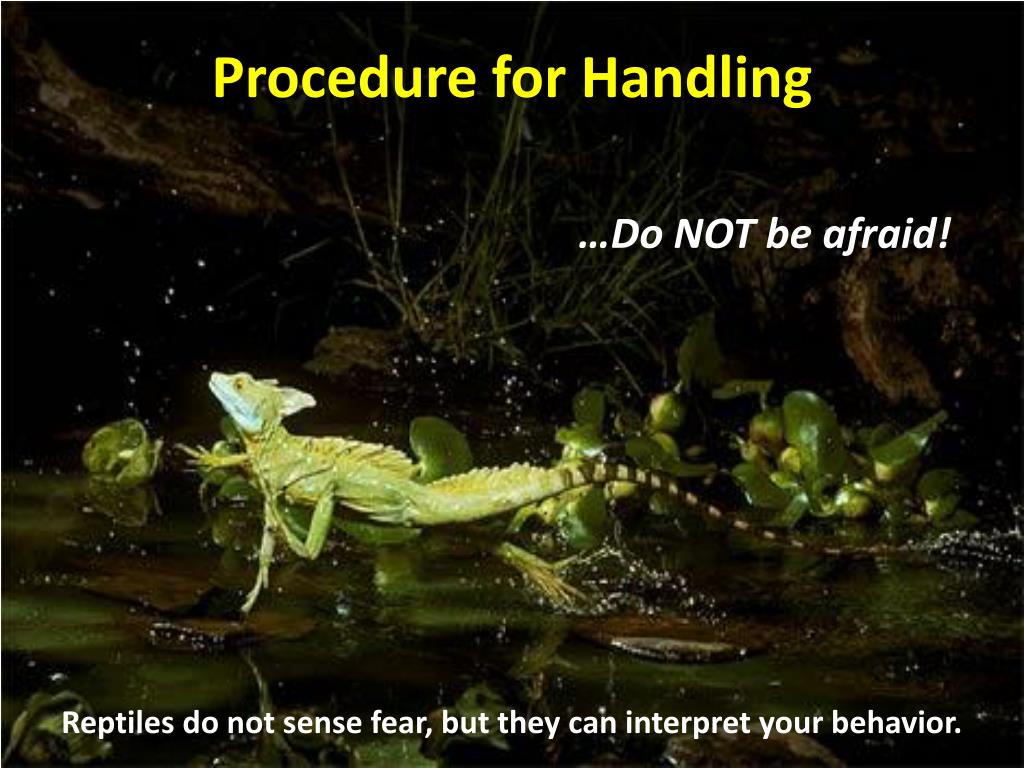 Procedure for Handling

…Do NOT be afraid!

Reptiles do not sense fear, but they can interpret your behavior.